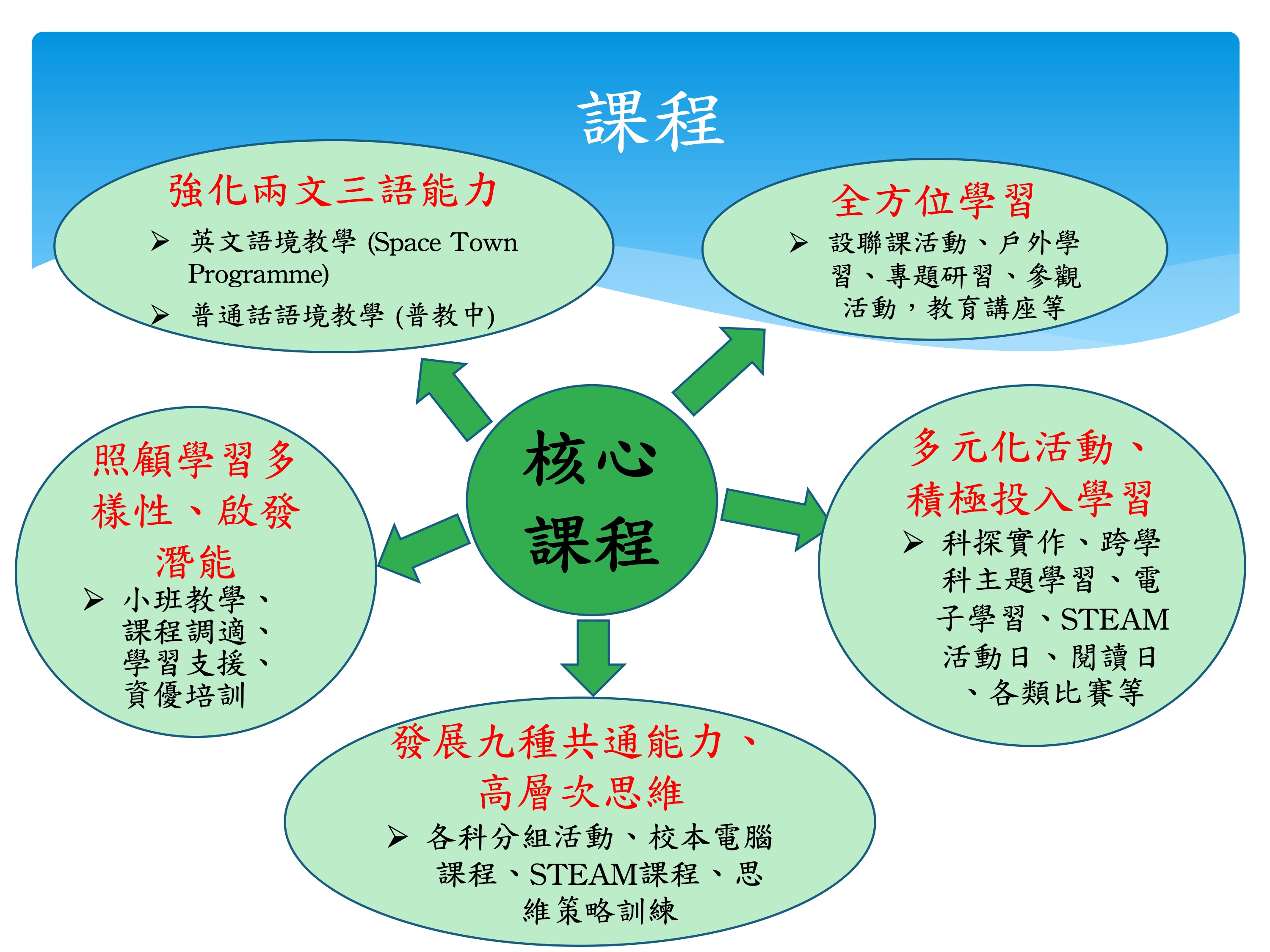 課程

強化兩文三語能力

➢ 英文語境教學 (Space Town Programme)

➢ 普通話語境教學 (普教中)

全方位學習

➢ 設聯課活動、戶外學習、專題研習、參觀活動，教育講座等

核心課程

照顧學習多樣性、啟發潛能

➢ 小班教學、課程調適、學習支援、資優培訓

多元化活動、積極投入學習

➢ 科探實作、跨學科主題學習、電子學習、STEAM活動日、閱讀日、各類比賽等

發展九種共通能力、高層次思維

➢ 各科分組活動、校本電腦課程、STEAM課程、思維策略訓練